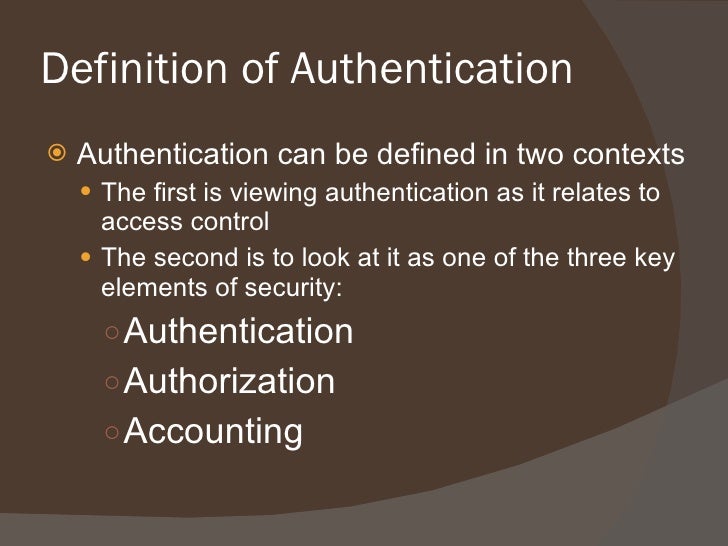 Definition of Authentication

Authentication can be defined in two contexts

The first is viewing authentication as it relates to access control

The second is to look at it as one of the three key elements of security:

Authentication

Authorization

Accounting